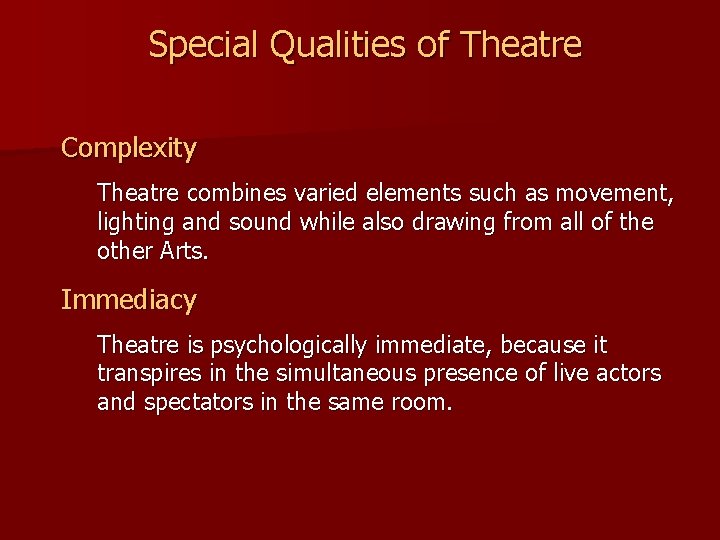 Special Qualities of Theatre

Complexity

Theatre combines varied elements such as movement, lighting and sound while also drawing from all of the other Arts.

Immediacy

Theatre is psychologically immediate, because it transpires in the simultaneous presence of live actors and spectators in the same room.